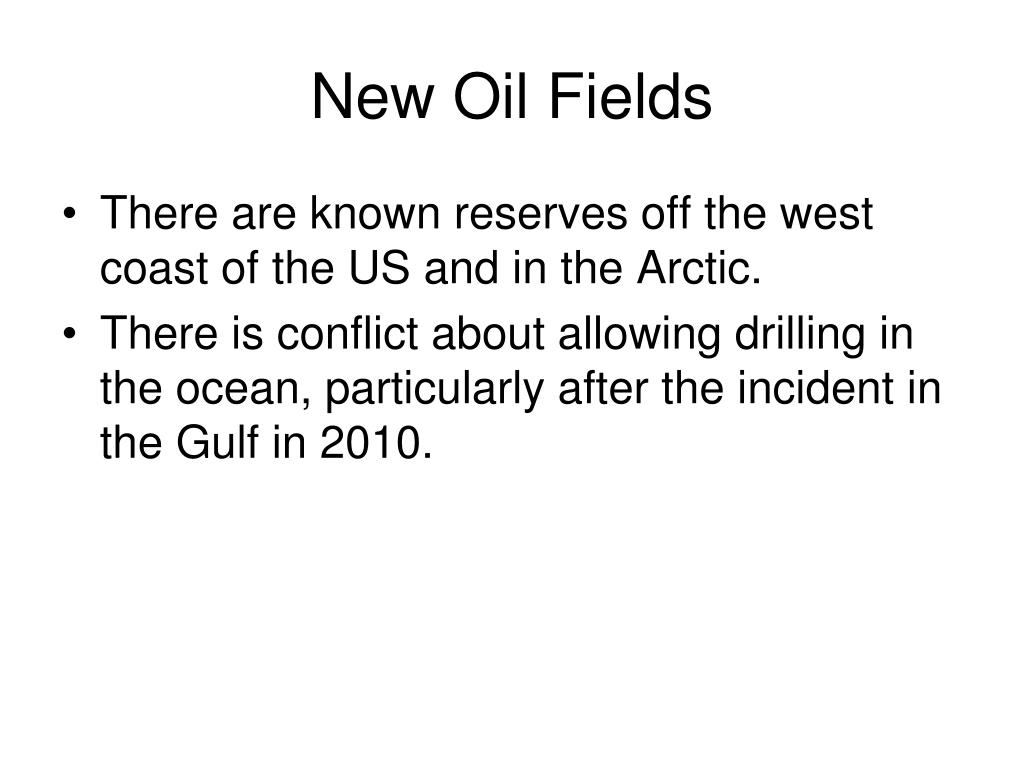 New Oil Fields

• There are known reserves off the west coast of the US and in the Arctic.
• There is conflict about allowing drilling in the ocean, particularly after the incident in the Gulf in 2010.